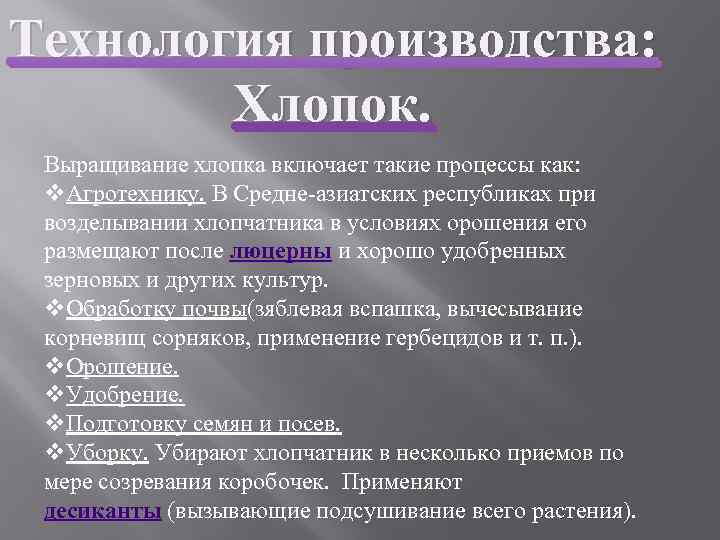 Технология производства: Хлопок.

Выращивание хлопка включает такие процессы как:
❖Агротехнику. В Средне-азиатских республиках при возделывании хлопчатника в условиях орошения его размещают после люцерны и хорошо удобренных зерновых и других культур.
❖Обработку почвы(зяблевая вспашка, вычесывание корневищ сорняков, применение гербецидов и т. п.).
❖Орошение.
❖Удобрение.
❖Подготовку семян и посев.
❖Уборку. Убирают хлопчатник в несколько приемов по мере созревания коробочек. Применяют десиканты (вызывающие подсушивание всего растения).